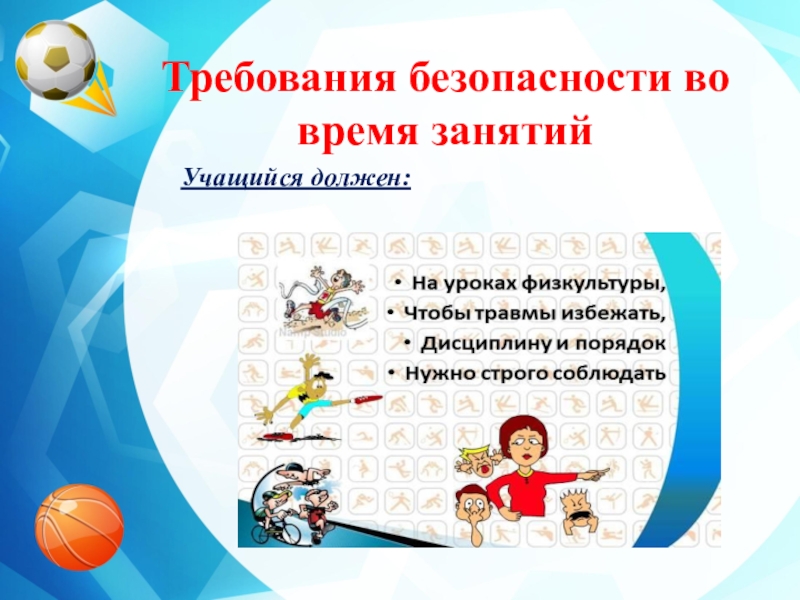 Требования безопасности во время занятий

Учащийся должен:

• На уроках физкультуры,
• Чтобы травмы избежать,
• Дисциплину и порядок
• Нужно строго соблюдать